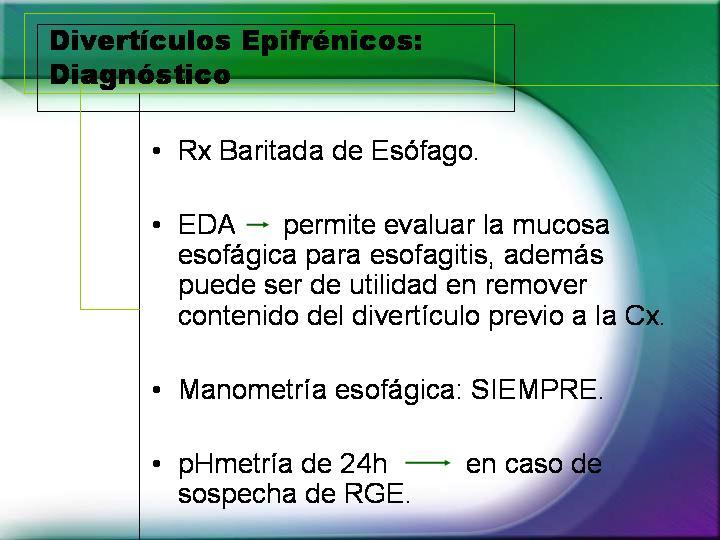 Divertículos Epifrénicos: Diagnóstico

• Rx Baritada de Esófago.

• EDA → permite evaluar la mucosa esofágica para esofagitis, además puede ser de utilidad en remover contenido del divertículo previo a la Cx.

• Manometría esofágica: SIEMPRE.

• pHmetría de 24h → en caso de sospecha de RGE.